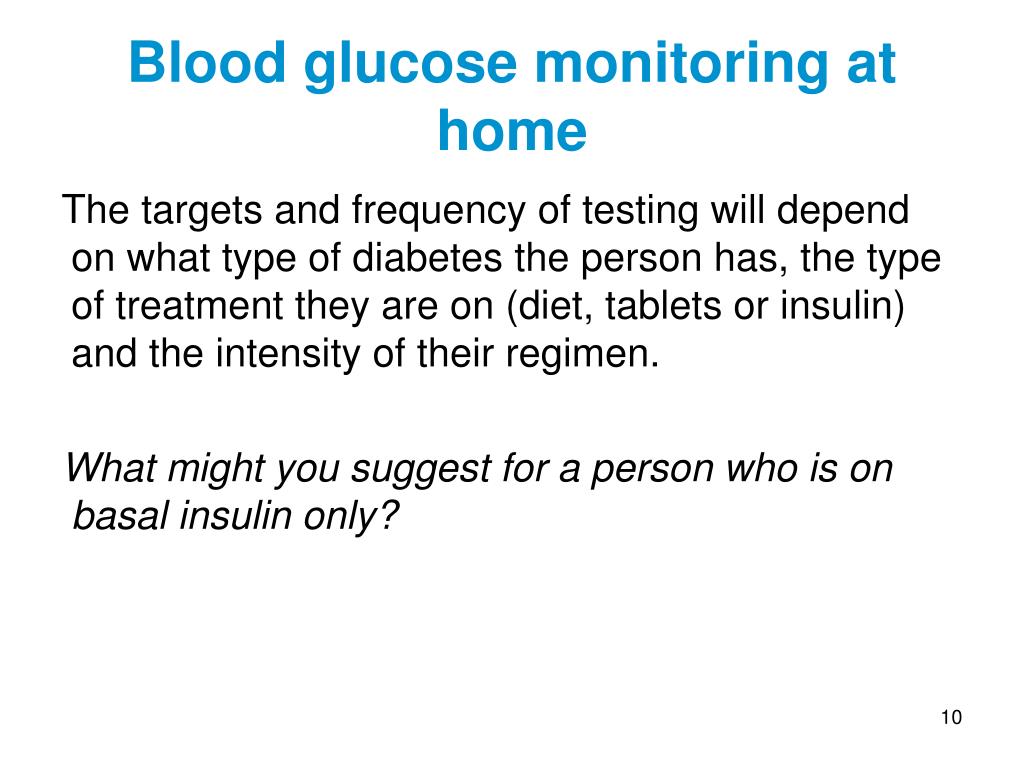 Blood glucose monitoring at home

The targets and frequency of testing will depend on what type of diabetes the person has, the type of treatment they are on (diet, tablets or insulin) and the intensity of their regimen.

What might you suggest for a person who is on basal insulin only?

10